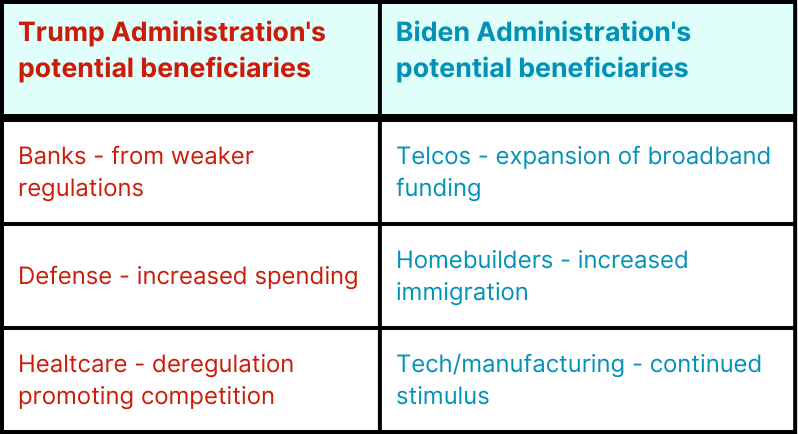 | Trump Administration's potential beneficiaries | Biden Administration's potential beneficiaries |
|---|---|
| Banks - from weaker regulations | Telcos - expansion of broadband funding |
| Defense - increased spending | Homebuilders - increased immigration |
| Healtcare - deregulation promoting competition | Tech/manufacturing - continued stimulus |